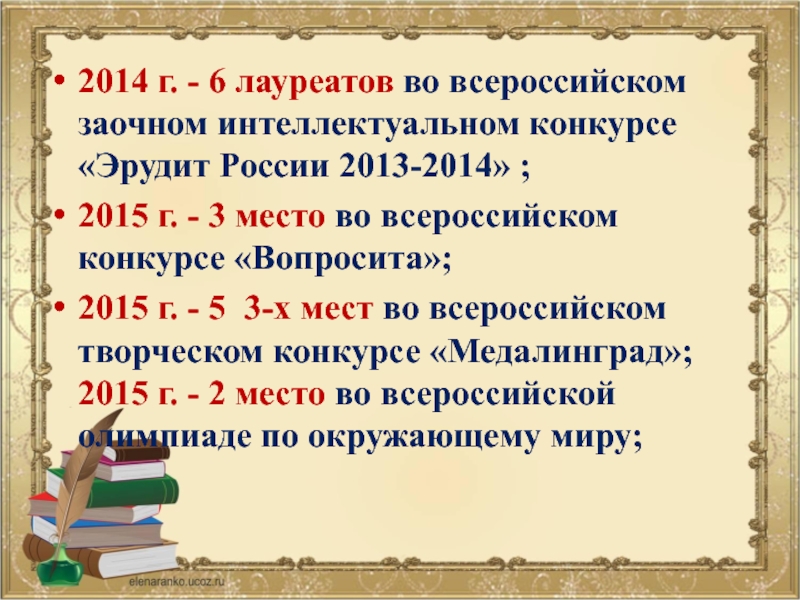 • 2014 г. - 6 лауреатов во всероссийском заочном интеллектуальном конкурсе «Эрудит России 2013-2014» ;

• 2015 г. - 3 место во всероссийском конкурсе «Вопросита»;

• 2015 г. - 5 3-х мест во всероссийском творческом конкурсе «Медалинград»; 2015 г. - 2 место во всероссийской олимпиаде по окружающему миру;

elenaranko.ucoz.ru